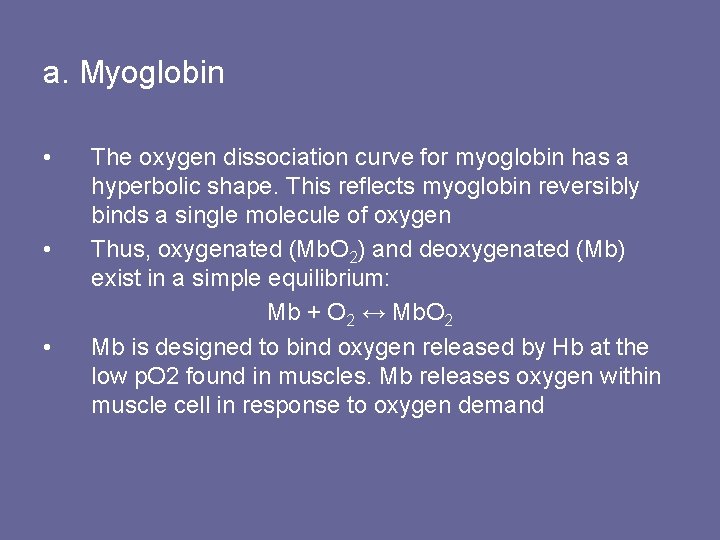 a. Myoglobin

• The oxygen dissociation curve for myoglobin has a hyperbolic shape. This reflects myoglobin reversibly binds a single molecule of oxygen

• Thus, oxygenated ($MbO_2$) and deoxygenated (Mb) exist in a simple equilibrium:

$Mb + O_2 \leftrightarrow MbO_2$

• Mb is designed to bind oxygen released by Hb at the low pO2 found in muscles. Mb releases oxygen within muscle cell in response to oxygen demand